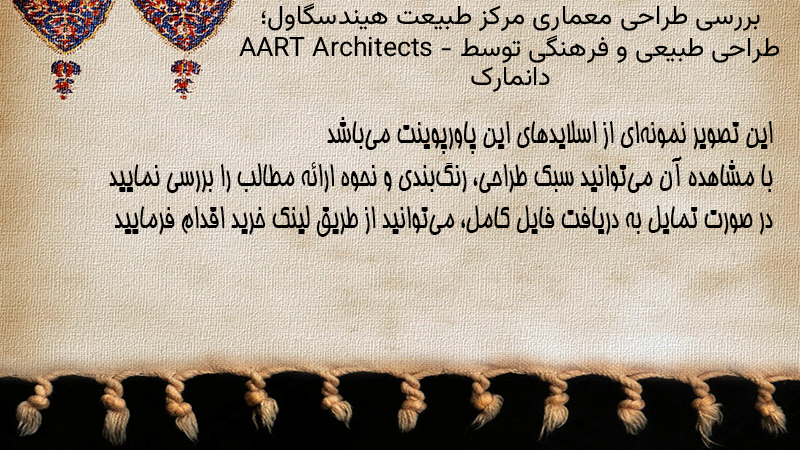 بررسی طراحی معماری مرکز طبیعت هیندسگاول؛ طراحی طبیعی و فرهنگی توسط AART Architects - دانمارک

این تصویر نمونه‌ای از اسلایدهای این پاورپوینت می‌باشد
با مشاهده آن می‌توانید سبک طراحی، رنگ‌بندی و نحوه ارائه مطالب را بررسی نمایید
در صورت تمایل به دریافت فایل کامل، می‌توانید از طریق لینک خرید اقدام فرمایید